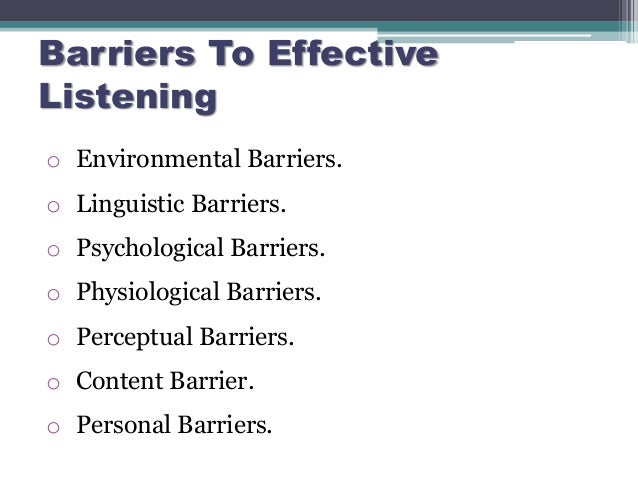 Barriers To Effective Listening

o Environmental Barriers.
o Linguistic Barriers.
o Psychological Barriers.
o Physiological Barriers.
o Perceptual Barriers.
o Content Barrier.
o Personal Barriers.